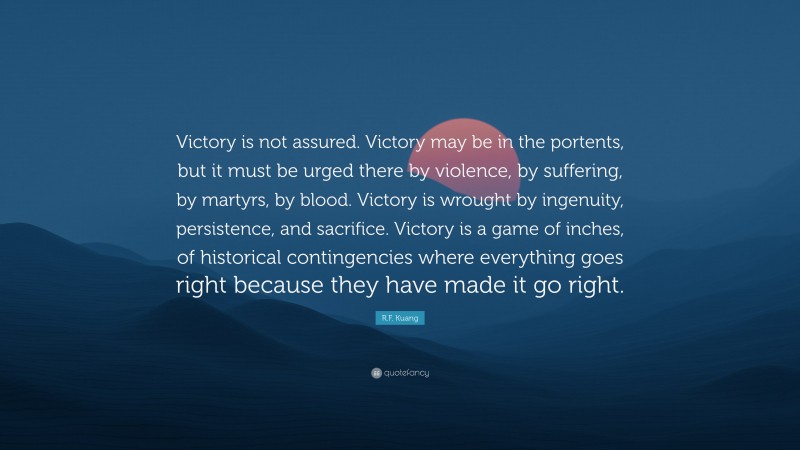 Victory is not assured. Victory may be in the portents, but it must be urged there by violence, by suffering, by martyrs, by blood. Victory is wrought by ingenuity, persistence, and sacrifice. Victory is a game of inches, of historical contingencies where everything goes right because they have made it go right.

R.F. Kuang

quotefancy